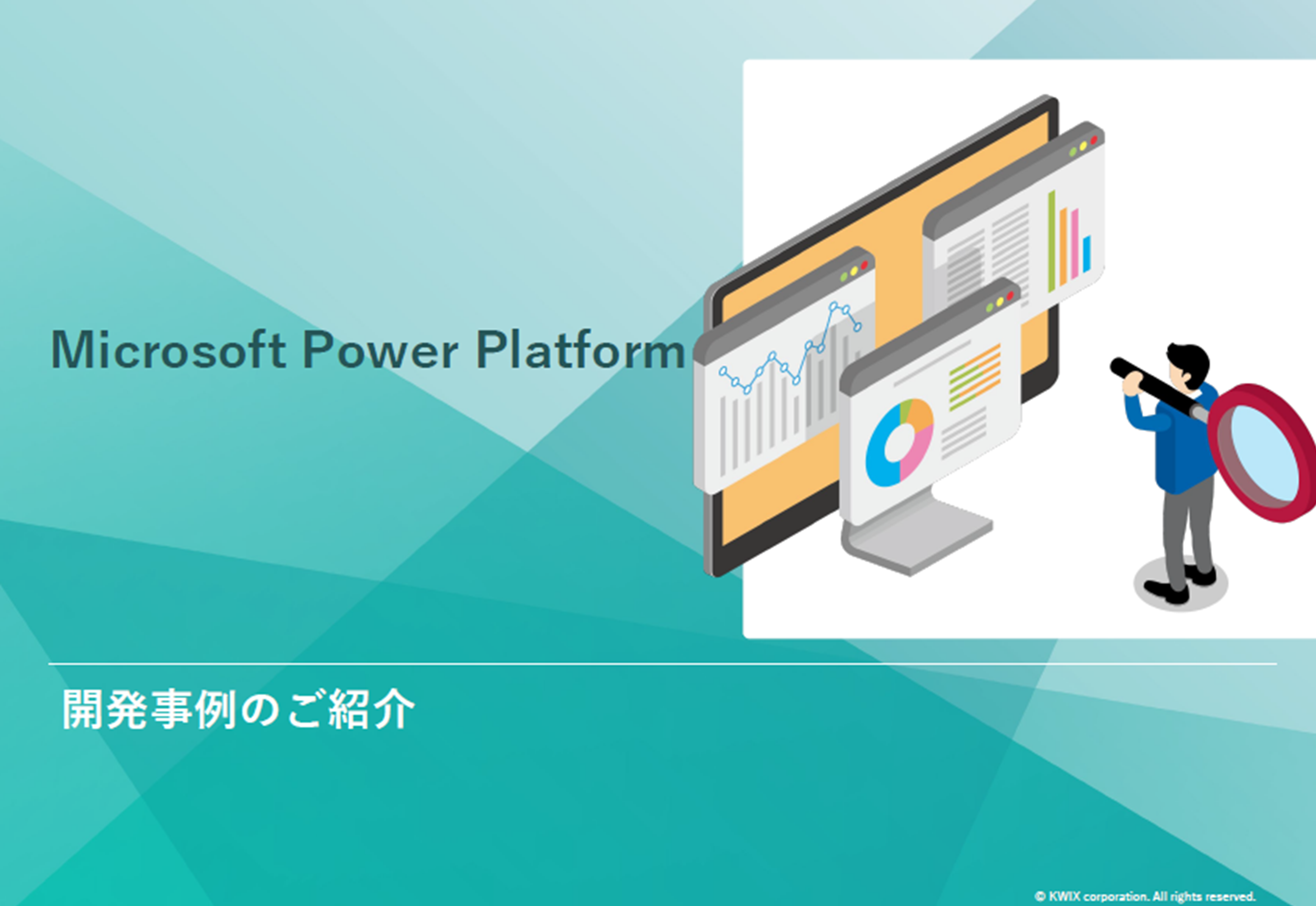 Microsoft Power Platform

開発事例のご紹介

© KWIX corporation. All rights reserved.